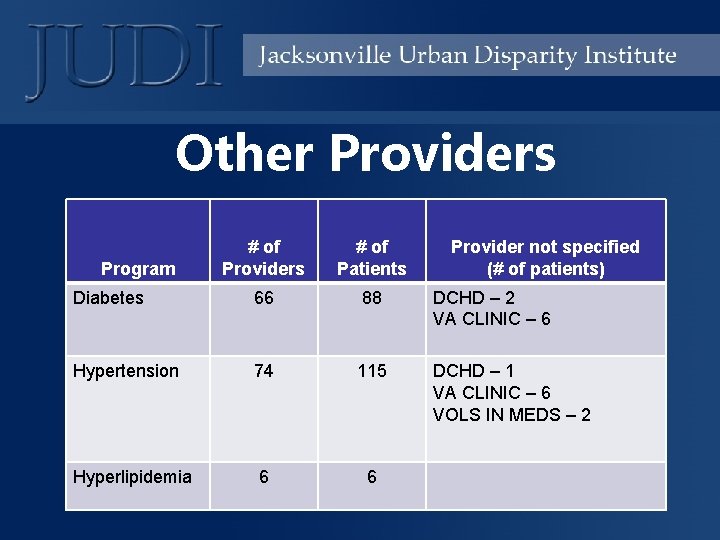 JUDI

Jacksonville Urban Disparity Institute

Other Providers

| Program | # of Providers | # of Patients | Provider not specified (# of patients) |
|---|---|---|---|
| Diabetes | 66 | 88 | DCHD – 2 VA CLINIC – 6 |
| Hypertension | 74 | 115 | DCHD – 1 VA CLINIC – 6 VOLS IN MEDS – 2 |
| Hyperlipidemia | 6 | 6 | |